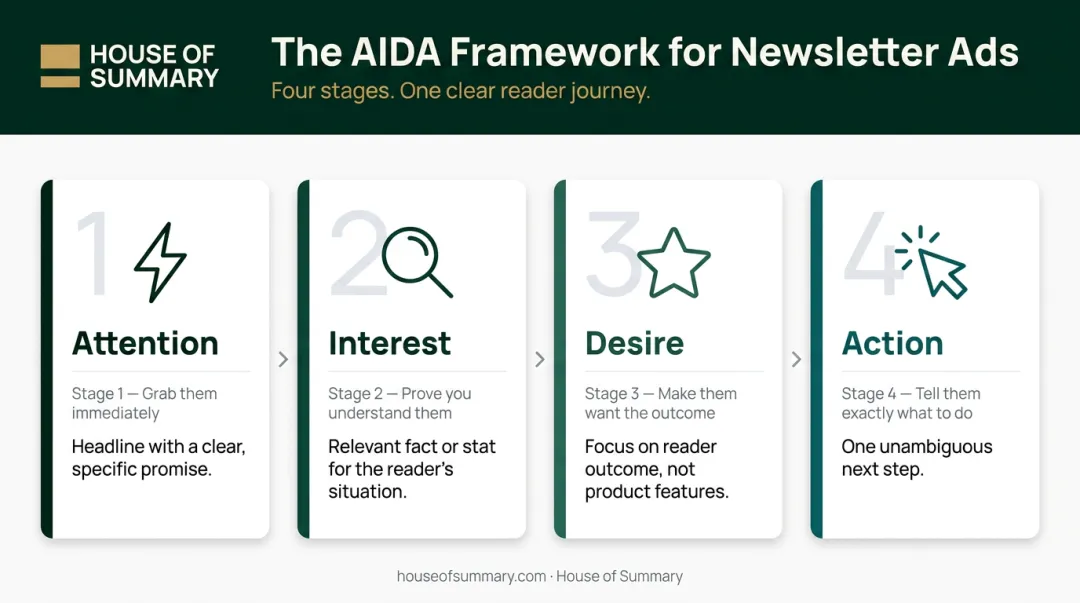 HOUSE OF SUMMARY

The AIDA Framework for Newsletter Ads

Four stages. One clear reader journey.

1

Attention

Stage 1 — Grab them immediately

Headline with a clear, specific promise.

2

Interest

Stage 2 — Prove you understand them

Relevant fact or stat for the reader's situation.

3

Desire

Stage 3 — Make them want the outcome

Focus on reader outcome, not product features.

4

Action

Stage 4 — Tell them exactly what to do

One unambiguous next step.

houseofsummary.com · House of Summary